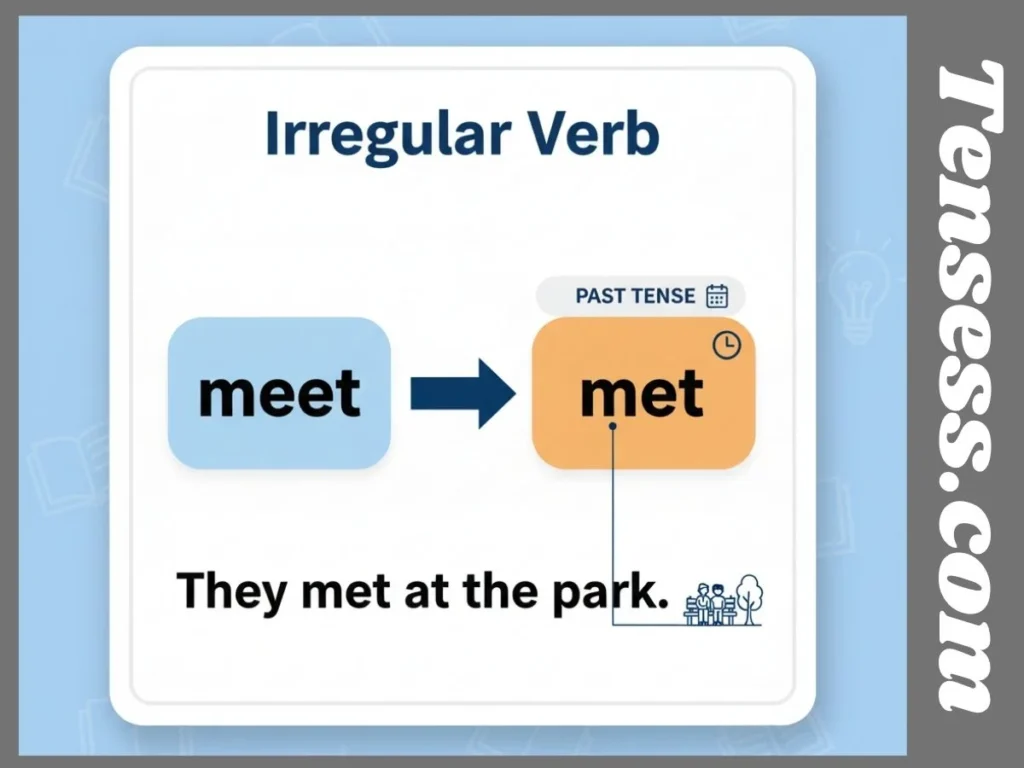 Irregular Verb

PAST TENSE

meet

met

They met at the park.

Tensess.com